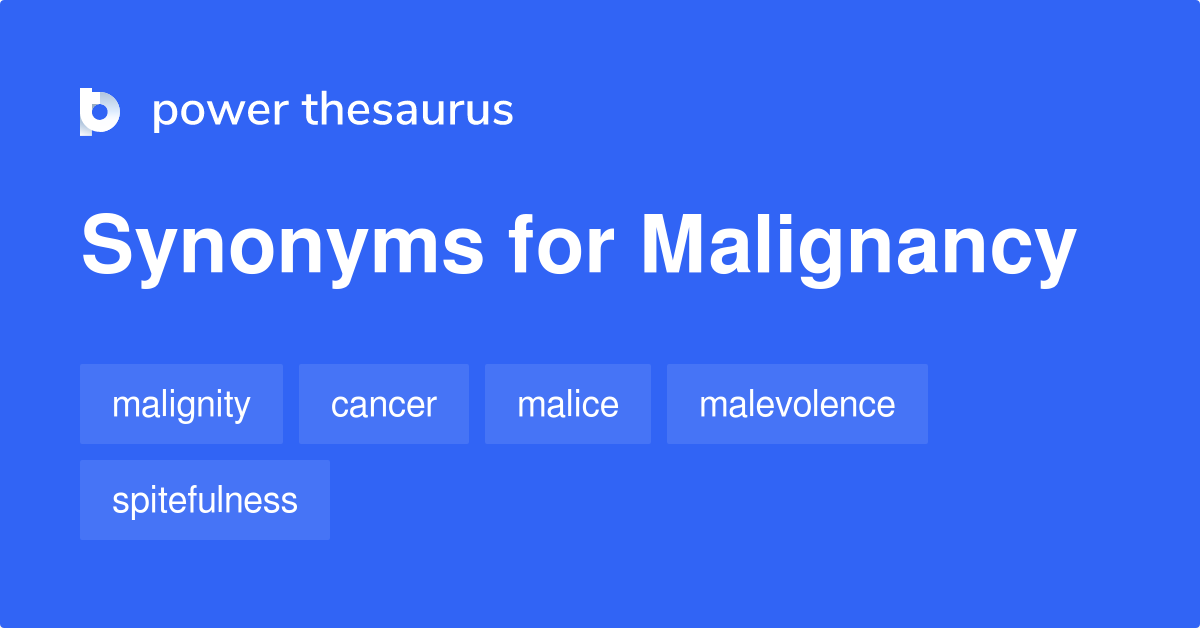 power thesaurus

Synonyms for Malignancy

malignity
cancer
malice
malevolence
spitefulness